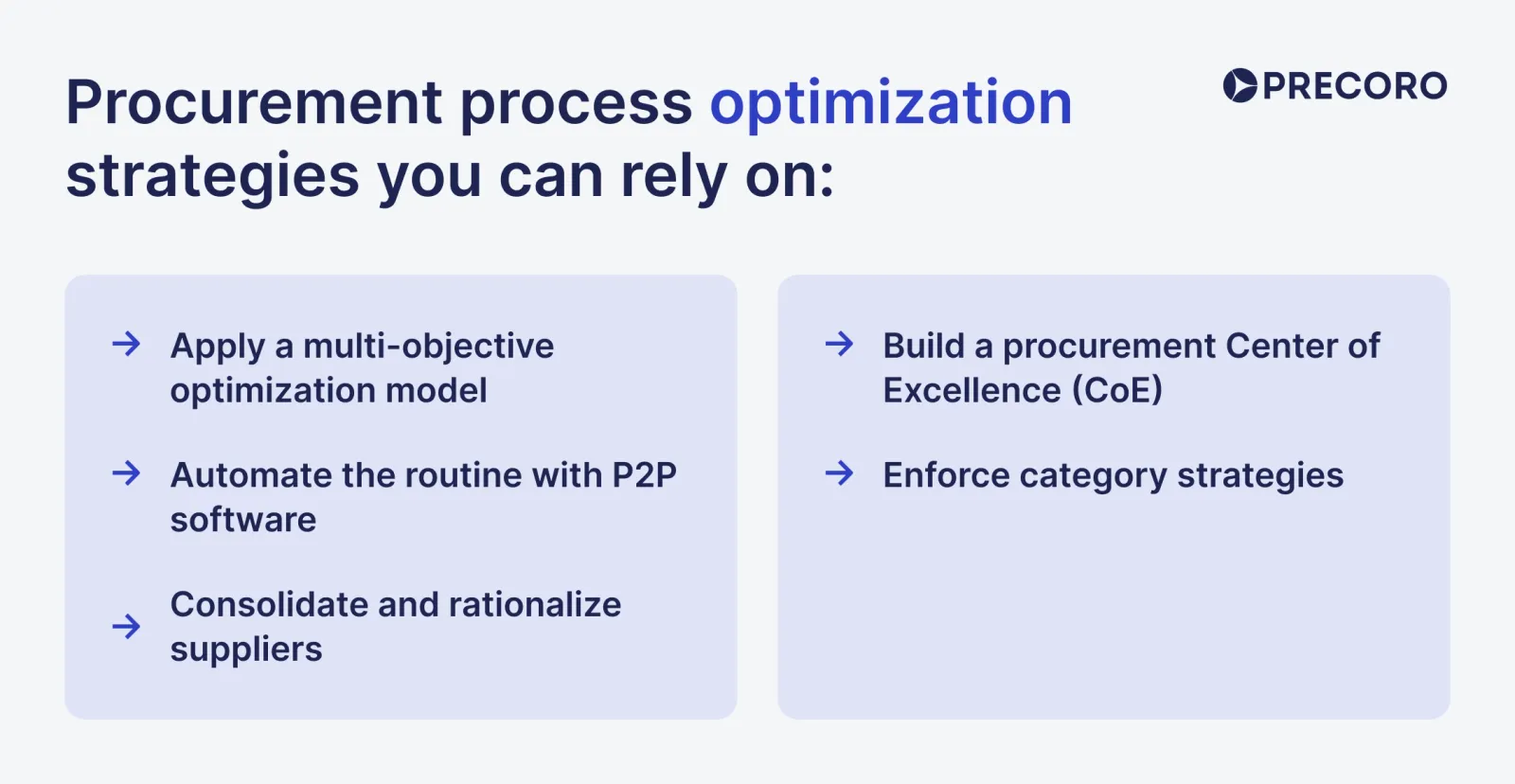 Procurement process optimization strategies you can rely on:

PRECORO

→ Apply a multi-objective optimization model

→ Automate the routine with P2P software

→ Consolidate and rationalize suppliers

→ Build a procurement Center of Excellence (CoE)

→ Enforce category strategies